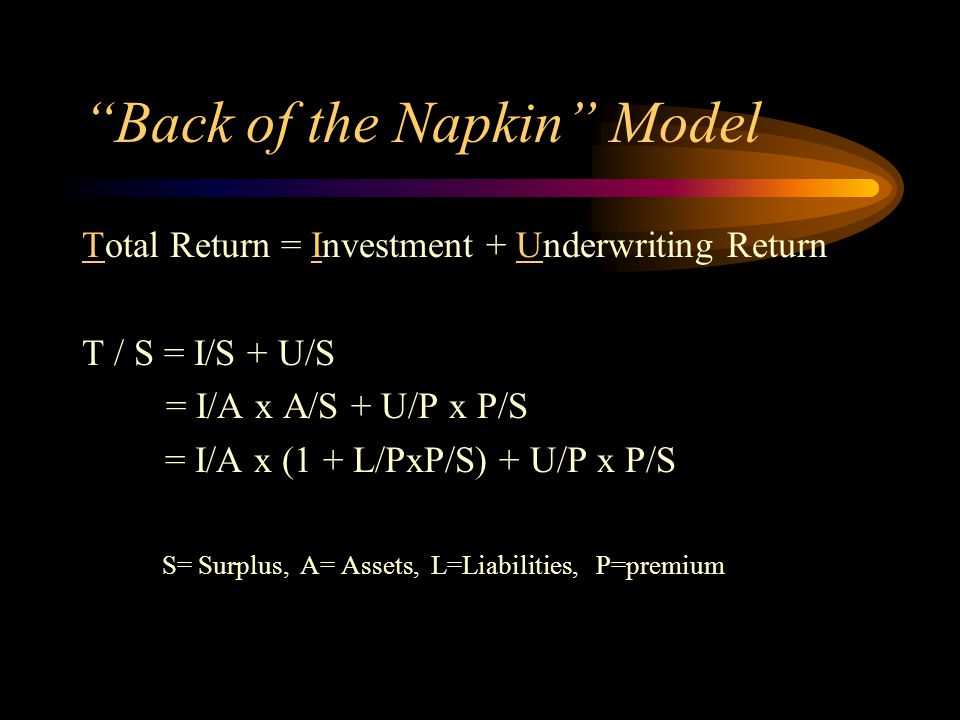 “Back of the Napkin” Model

Total Return = Investment + Underwriting Return

T / S = I/S + U/S
= I/A x A/S + U/P x P/S
= I/A x (1 + L/PxP/S) + U/P x P/S

S= Surplus, A= Assets, L=Liabilities, P=premium